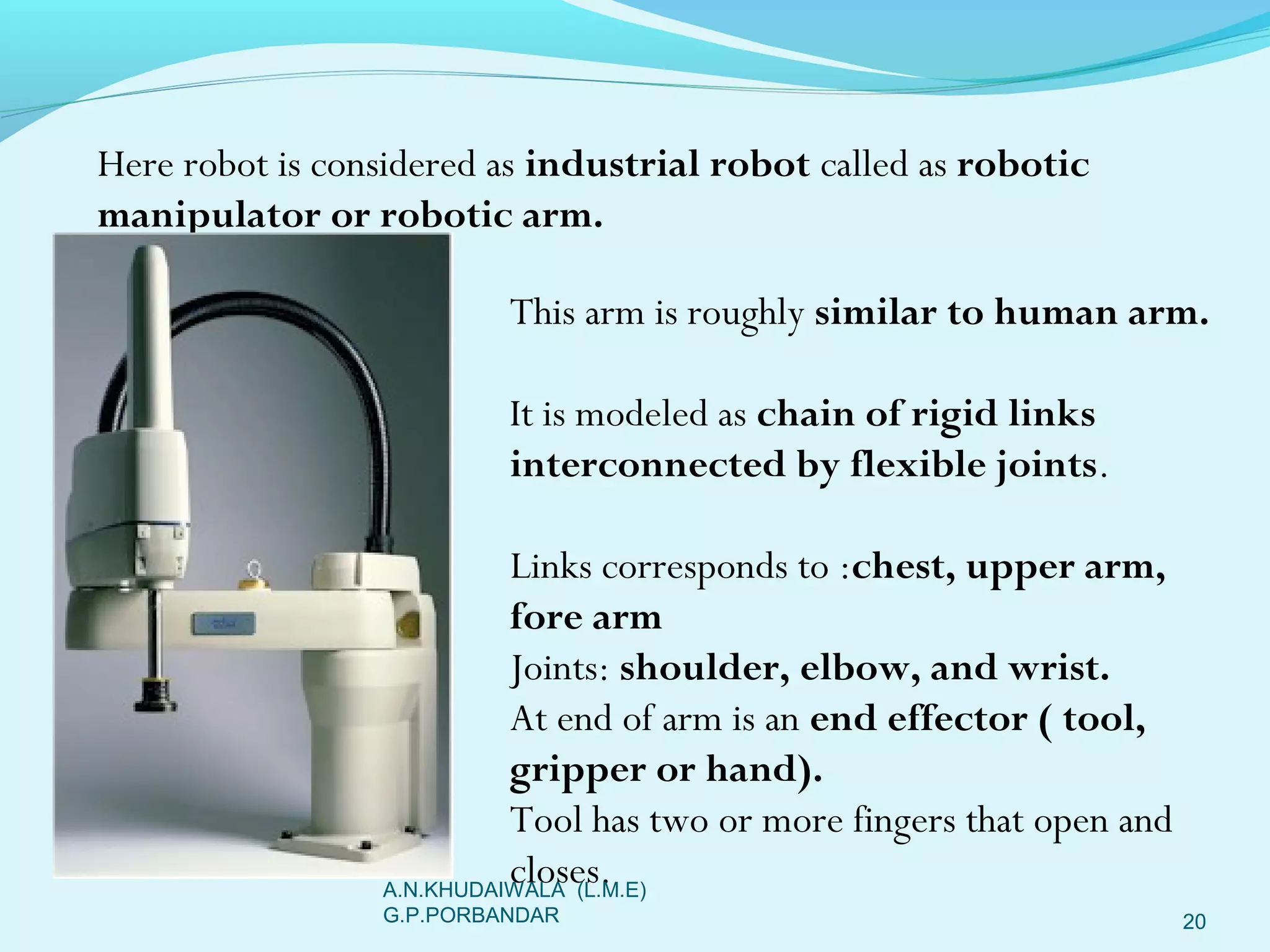 Here robot is considered as industrial robot called as robotic manipulator or robotic arm.

This arm is roughly similar to human arm.

It is modeled as chain of rigid links interconnected by flexible joints.

Links corresponds to :chest, upper arm, fore arm
Joints: shoulder, elbow, and wrist.
At end of arm is an end effector ( tool, gripper or hand).
Tool has two or more fingers that open and closes.

A.N.KHUDAIWALA (L.M.E)
G.P.PORBANDAR

20